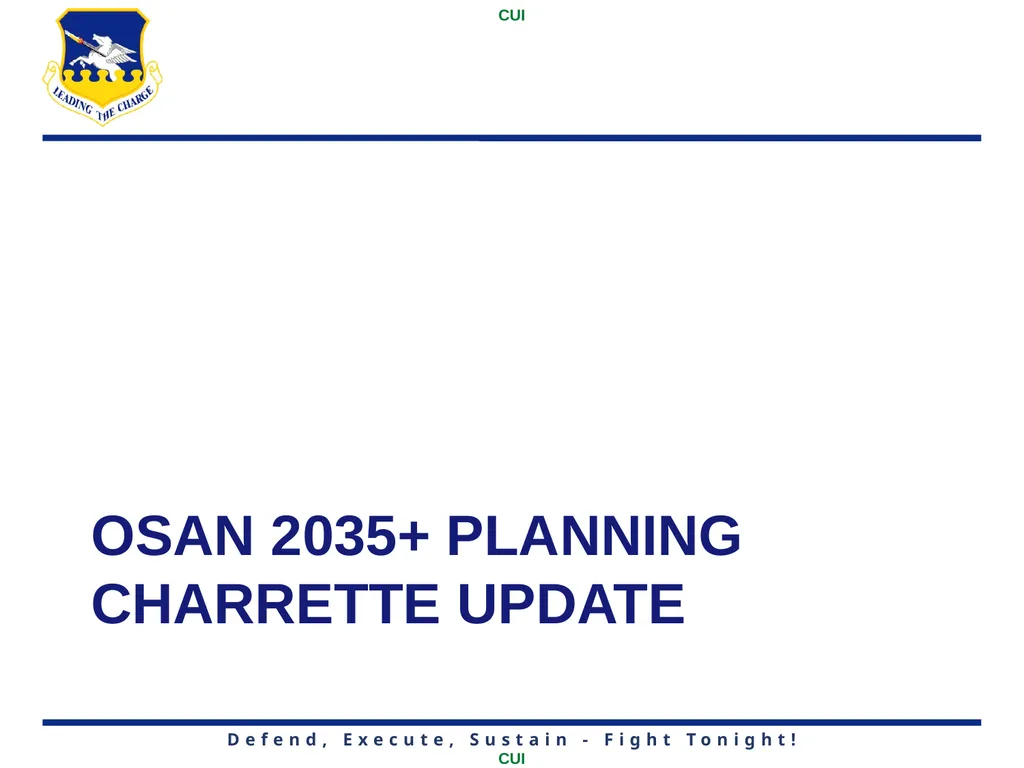 CUI

LEADING THE CHARGE

OSAN 2035+ PLANNING CHARRETTE UPDATE

Defend, Execute, Sustain - Fight Tonight!

CUI